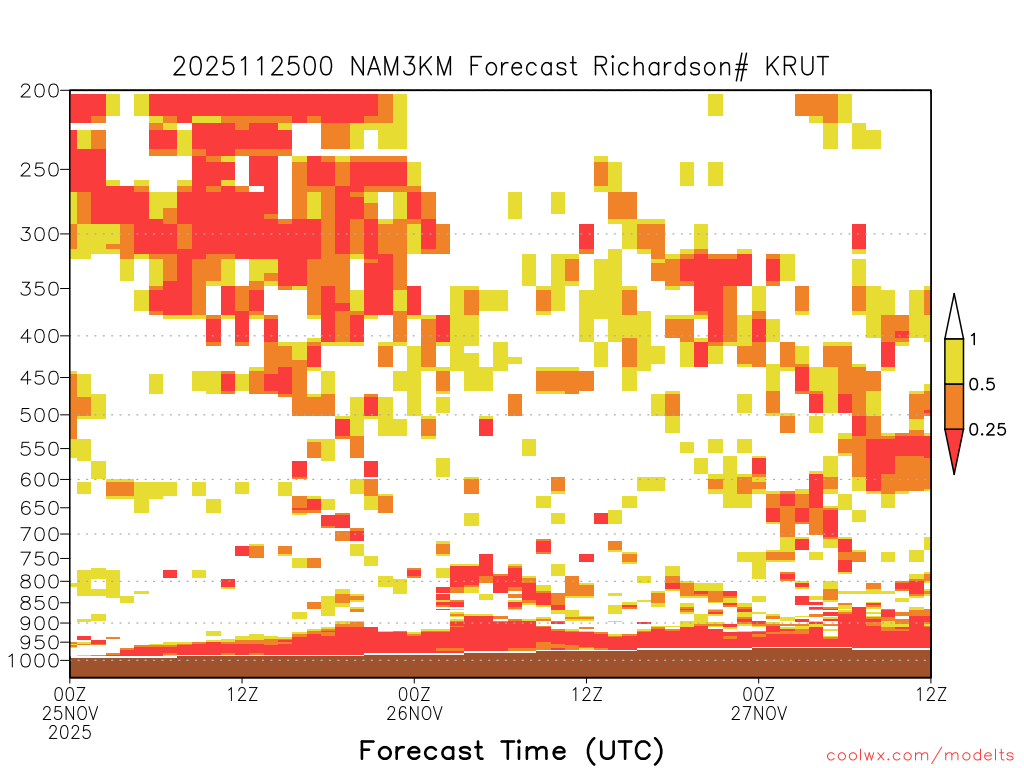 2025112500 NAM3KM Forecast Richardson# KRUT

200
250
300
350
400
450
500
550
600
650
700
750
800
850
900
950
1000

1
0.5
0.25

00Z
25NOV
2025
12Z
00Z
26NOV
12Z
00Z
27NOV
12Z

Forecast Time (UTC)

coolwx.com/modelts